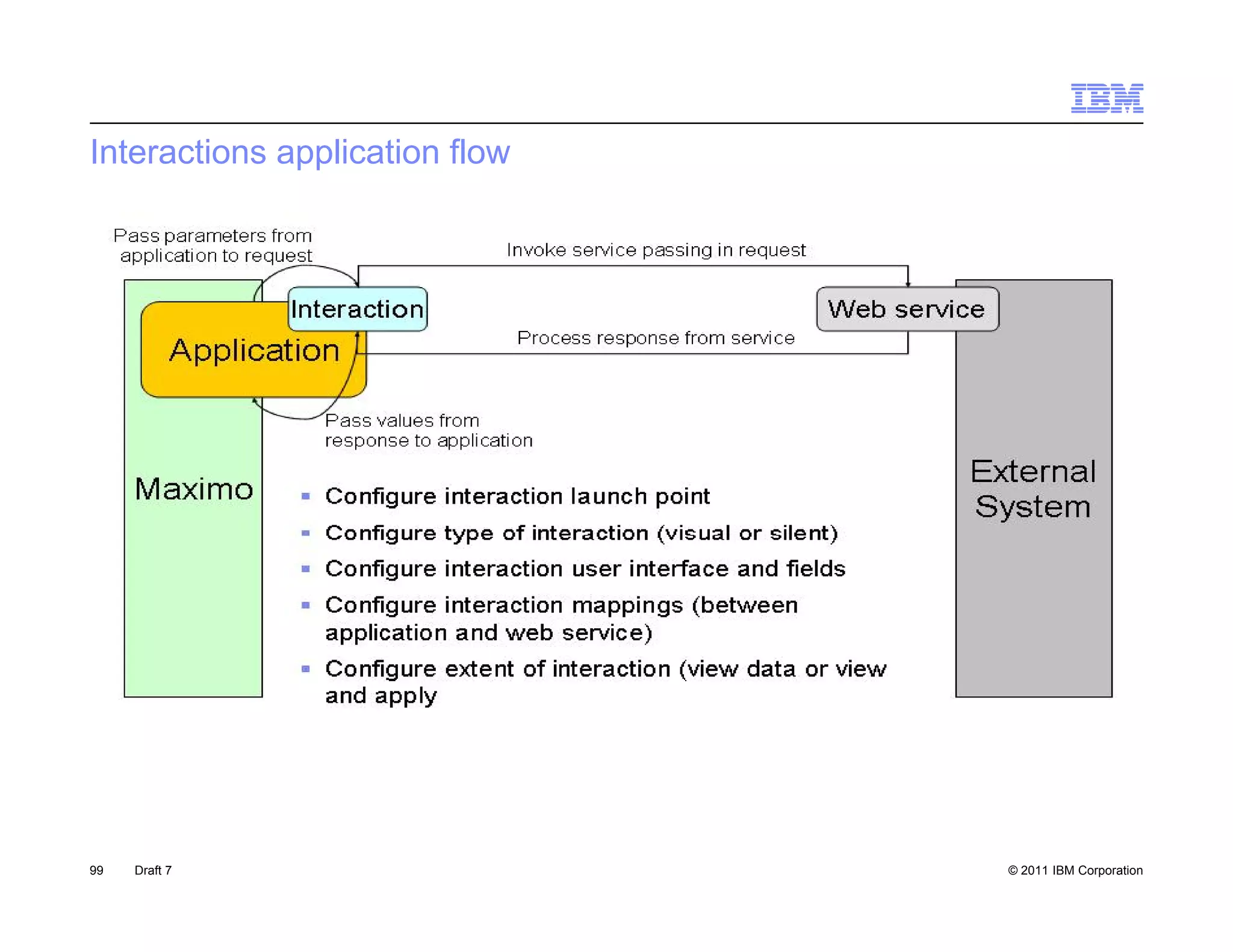 IBM

Interactions application flow

Pass parameters from application to request

Invoke service passing in request

Interaction

Web service

Application

Process response from service

Pass values from response to application

Maximo

External System

▪ Configure interaction launch point
▪ Configure type of interaction (visual or silent)
▪ Configure interaction user interface and fields
▪ Configure interaction mappings (between application and web service)
▪ Configure extent of interaction (view data or view and apply

99 Draft 7

© 2011 IBM Corporation